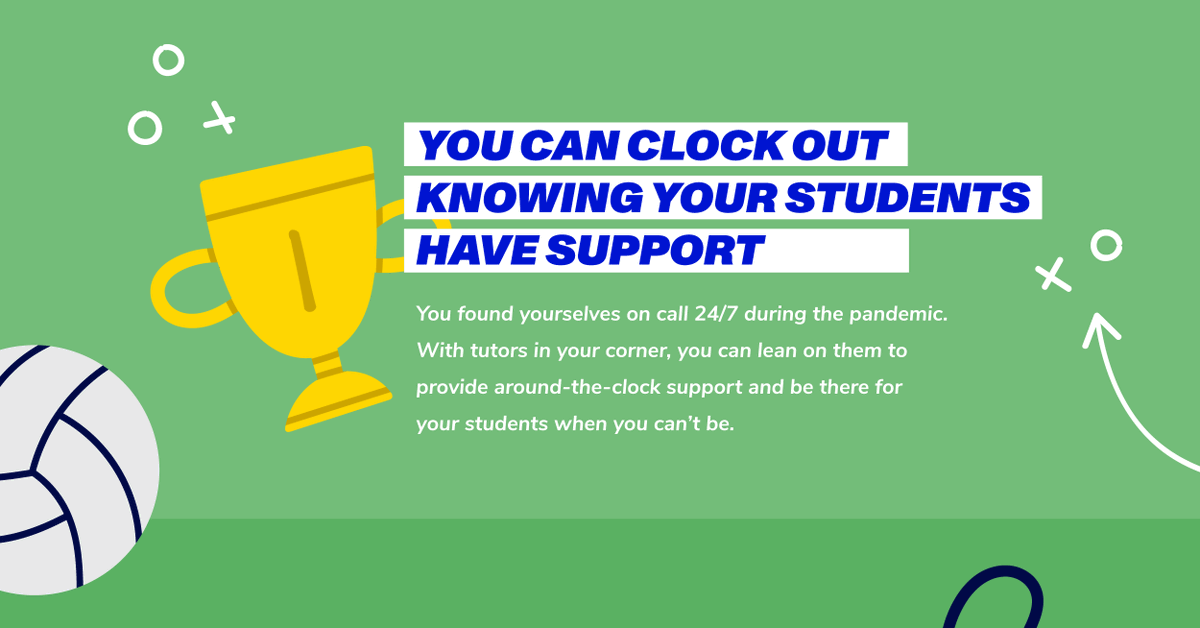 YOU CAN CLOCK OUT KNOWING YOUR STUDENTS HAVE SUPPORT

You found yourselves on call 24/7 during the pandemic. With tutors in your corner, you can lean on them to provide around-the-clock support and be there for your students when you can't be.